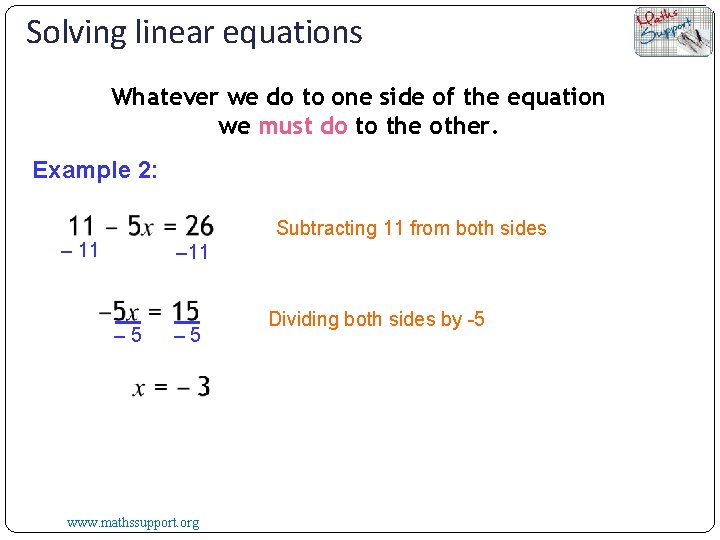 Solving linear equations

Maths Support

Whatever we do to one side of the equation we must do to the other.

Example 2:

$11 - 5x = 26$
$-11$ $-11$

Subtracting 11 from both sides

$\frac{-5x}{-5} = \frac{15}{-5}$

Dividing both sides by -5

$x = -3$

www.mathssupport.org